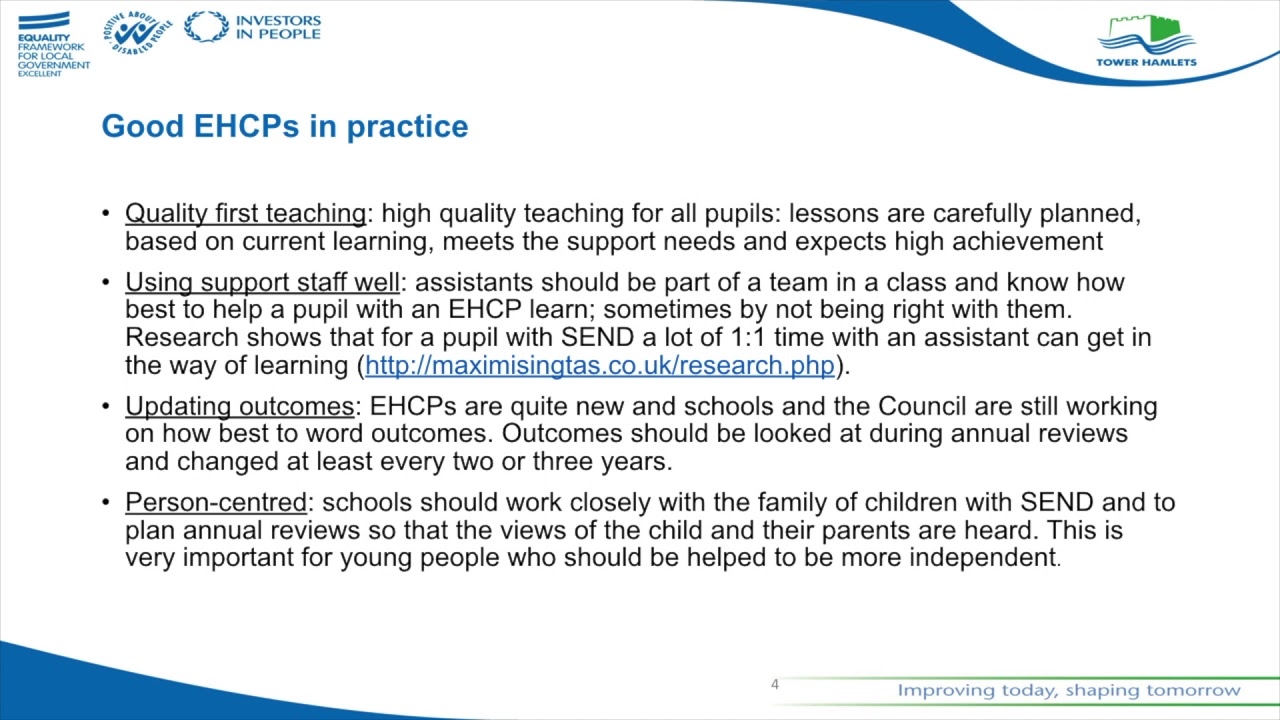 EQUALITY FRAMEWORK FOR LOCAL GOVERNMENT EXCELLENT

POSITIVE ABOUT DISABLED PEOPLE

INVESTORS IN PEOPLE

TOWER HAMLETS

Good EHCPs in practice

• Quality first teaching: high quality teaching for all pupils: lessons are carefully planned, based on current learning, meets the support needs and expects high achievement

• Using support staff well: assistants should be part of a team in a class and know how best to help a pupil with an EHCP learn; sometimes by not being right with them. Research shows that for a pupil with SEND a lot of 1:1 time with an assistant can get in the way of learning (http://maximisingtas.co.uk/research.php).

• Updating outcomes: EHCPs are quite new and schools and the Council are still working on how best to word outcomes. Outcomes should be looked at during annual reviews and changed at least every two or three years.

• Person-centred: schools should work closely with the family of children with SEND and to plan annual reviews so that the views of the child and their parents are heard. This is very important for young people who should be helped to be more independent.

4

Improving today, shaping tomorrow